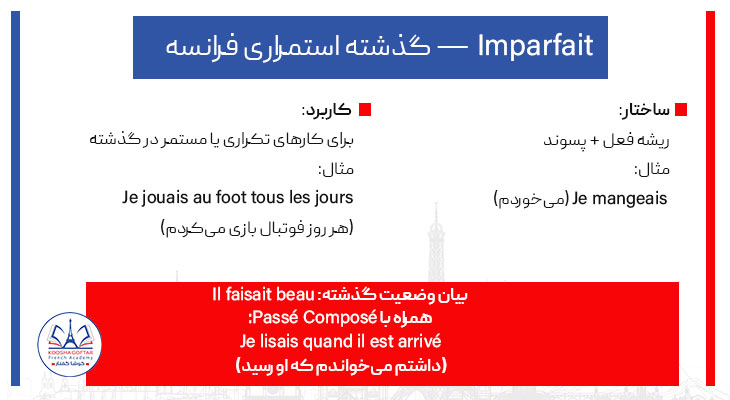 Imparfait — گذشته استمراری فرانسه

ساختار:
ریشه فعل + پسوند
مثال:
Je mangeais (می‌خوردم)

کاربرد:
برای کارهای تکراری یا مستمر در گذشته
مثال:
Je jouais au foot tous les jours
(هر روز فوتبال بازی می‌کردم)

بیان وضعیت گذشته: Il faisait beau
همراه با Passé Composé:
Je lisais quand il est arrivé
(داشتم می‌خواندم که او رسید)

KOOSHA GOFTAR
French Academy
کوشا گفتار